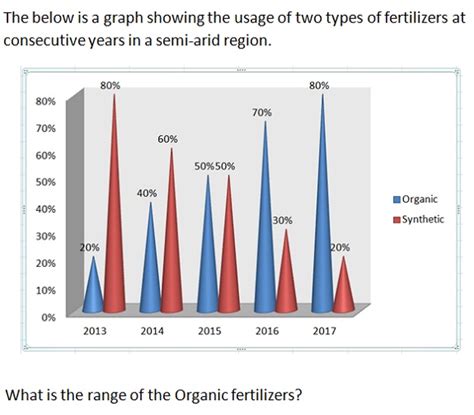 The below is a graph showing the usage of two types of fertilizers at consecutive years in a semi-arid region.

80%
70%
60%
50%
40%
30%
20%
10%
0%

20%
80%
40%
60%
50%
50%
70%
30%
80%
20%

2013
2014
2015
2016
2017

Organic
Synthetic

What is the range of the Organic fertilizers?